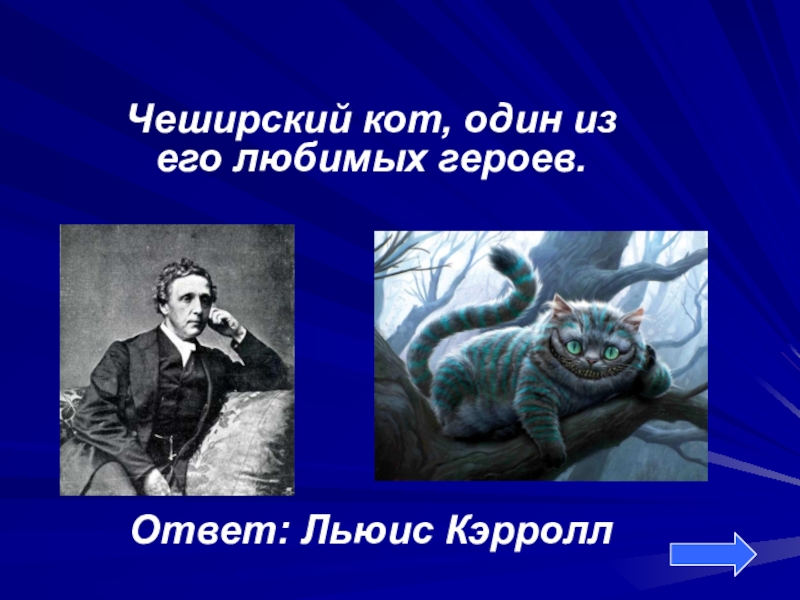 Чеширский кот, один из его любимых героев.

Ответ: Льюис Кэрролл